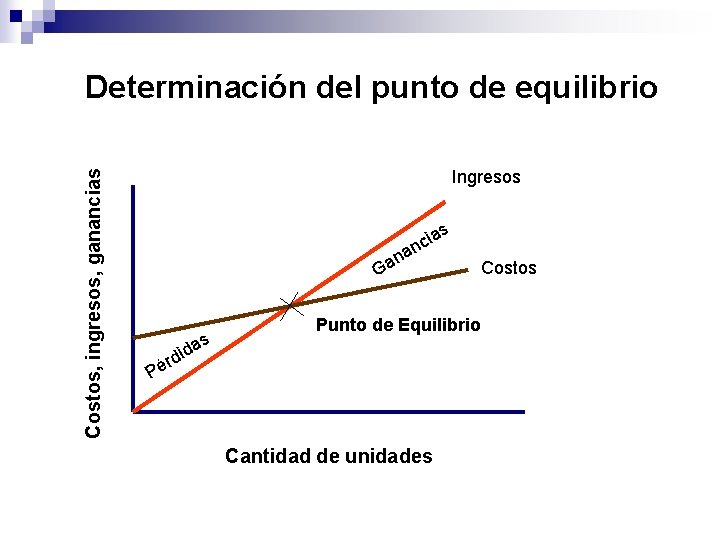 Determinación del punto de equilibrio

Costos, ingresos, ganancias

Ingresos

Ganancias

Costos

Punto de Equilibrio

Pérdidas

Cantidad de unidades